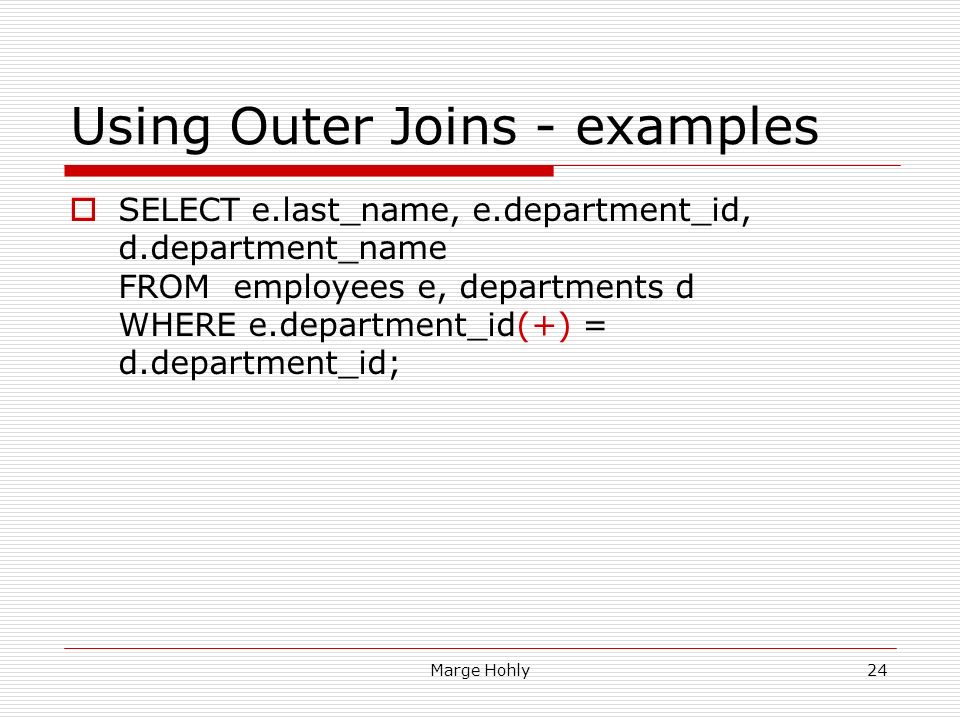 Using Outer Joins - examples

SELECT e.last_name, e.department_id, d.department_name
FROM employees e, departments d
WHERE e.department_id(+) = d.department_id;

Marge Hohly

24